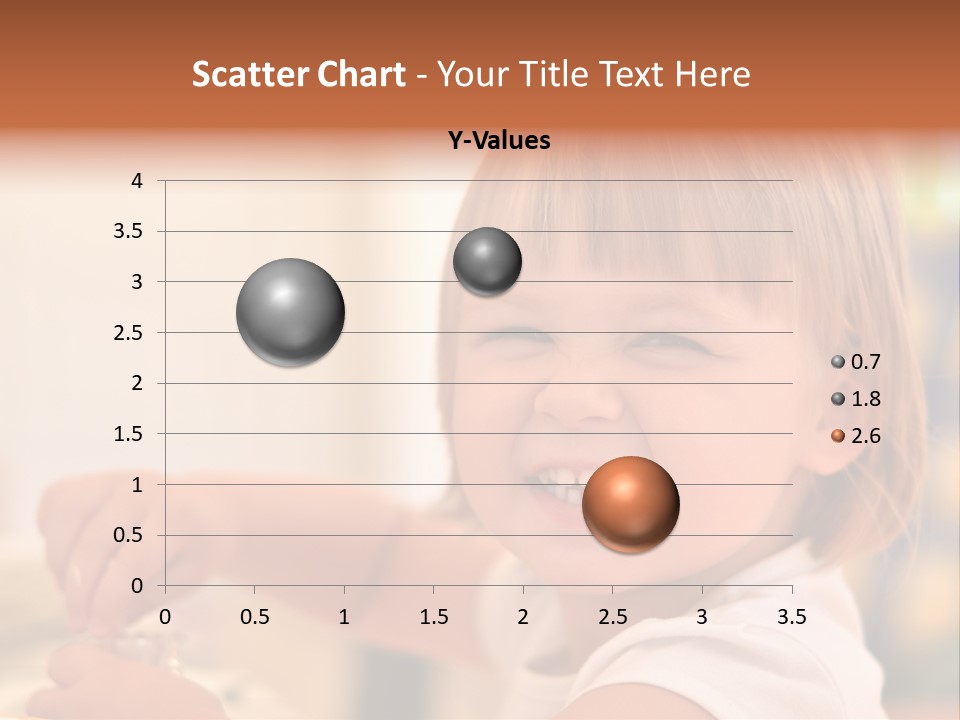 Scatter Chart - Your Title Text Here

Y-Values

4
3.5
3
2.5
2
1.5
1
0.5
0

0 0.5 1 1.5 2 2.5 3 3.5

0.7
1.8
2.6